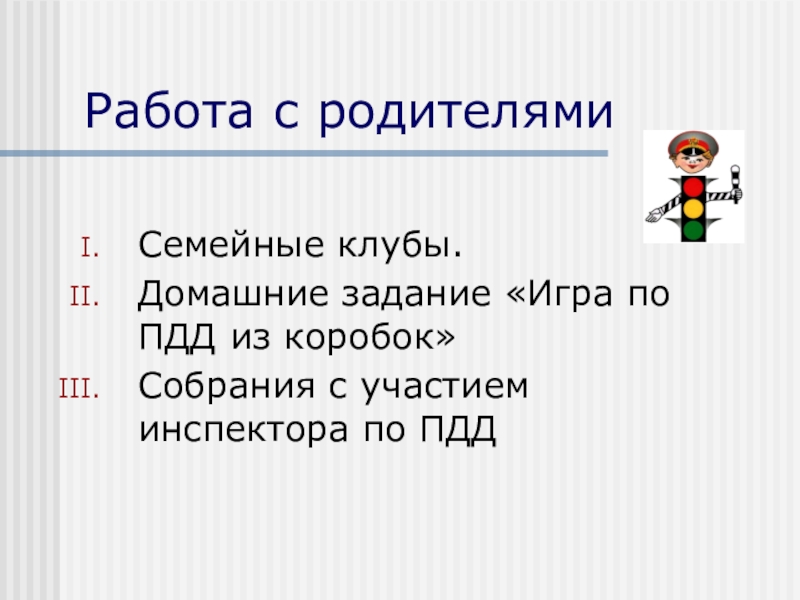 Работа с родителями

I. Семейные клубы.
II. Домашние задание «Игра по ПДД из коробок»
III. Собрания с участием инспектора по ПДД